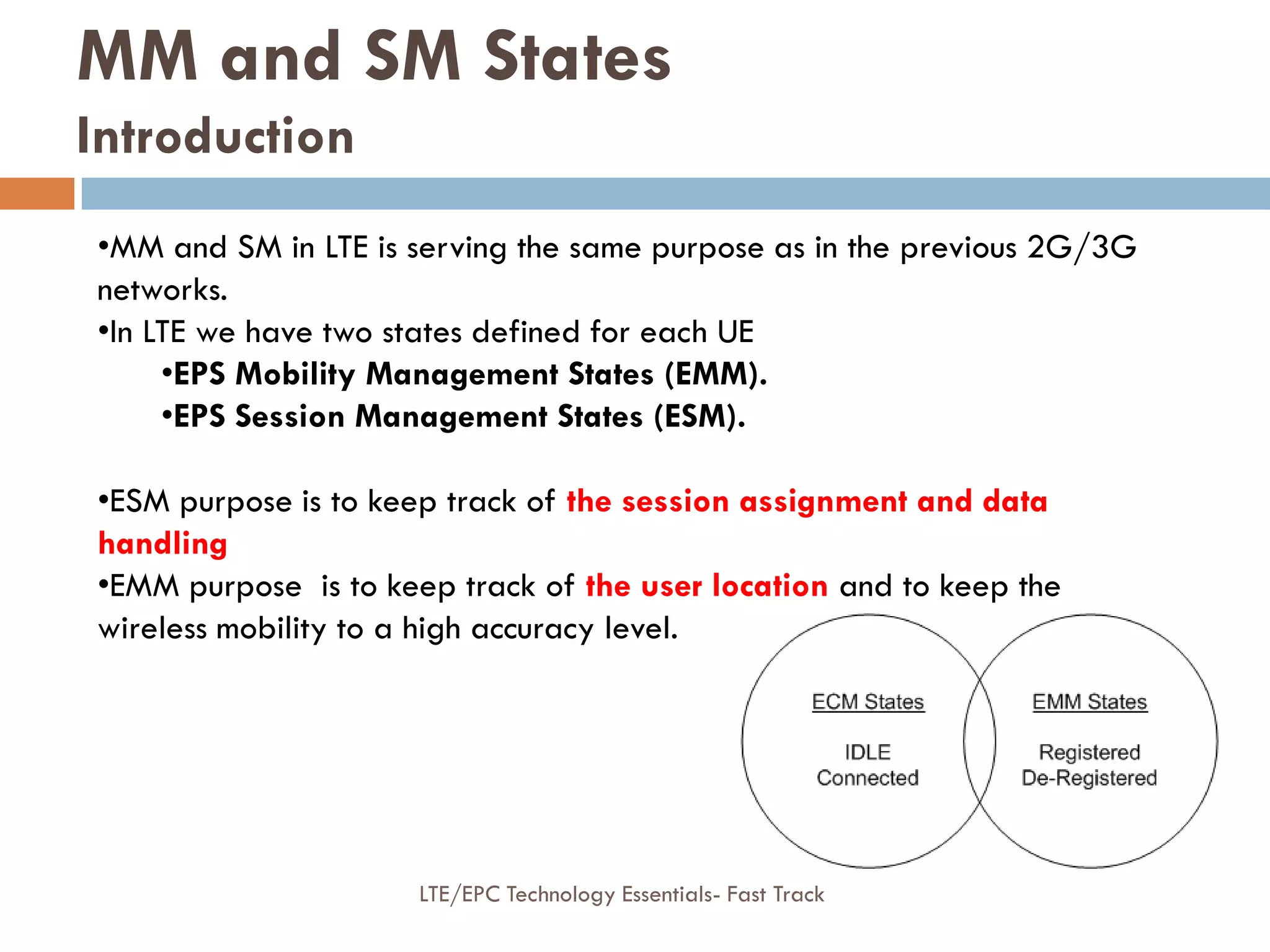 MM and SM States
Introduction

•MM and SM in LTE is serving the same purpose as in the previous 2G/3G networks.
•In LTE we have two states defined for each UE
•EPS Mobility Management States (EMM).
•EPS Session Management States (ESM).

•ESM purpose is to keep track of the session assignment and data handling
•EMM purpose is to keep track of the user location and to keep the wireless mobility to a high accuracy level.

ECM States
IDLE
Connected

EMM States
Registered
De-Registered

LTE/EPC Technology Essentials- Fast Track